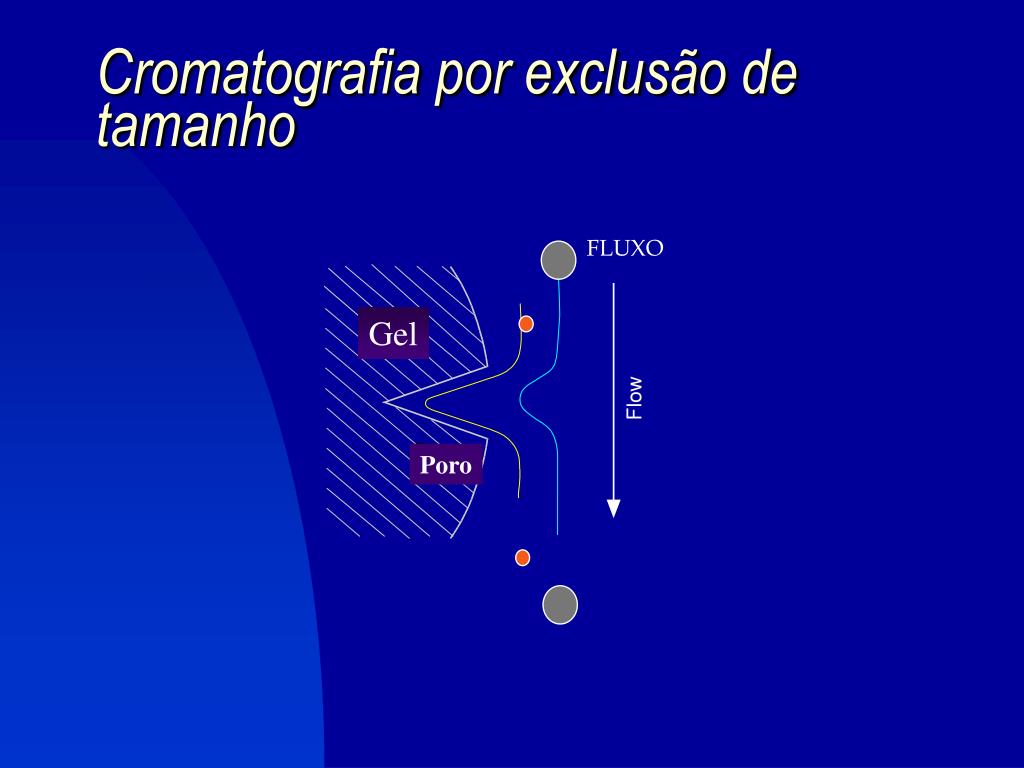 Cromatografia por exclusão de tamanho

FLUXO

Gel

Flow

Poro